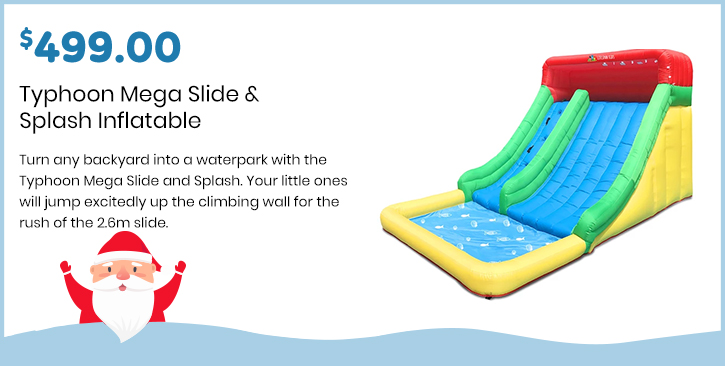 $499.00

Typhoon Mega Slide & Splash Inflatable

Turn any backyard into a waterpark with the Typhoon Mega Slide and Splash. Your little ones will jump excitedly up the climbing wall for the rush of the 2.6m slide.